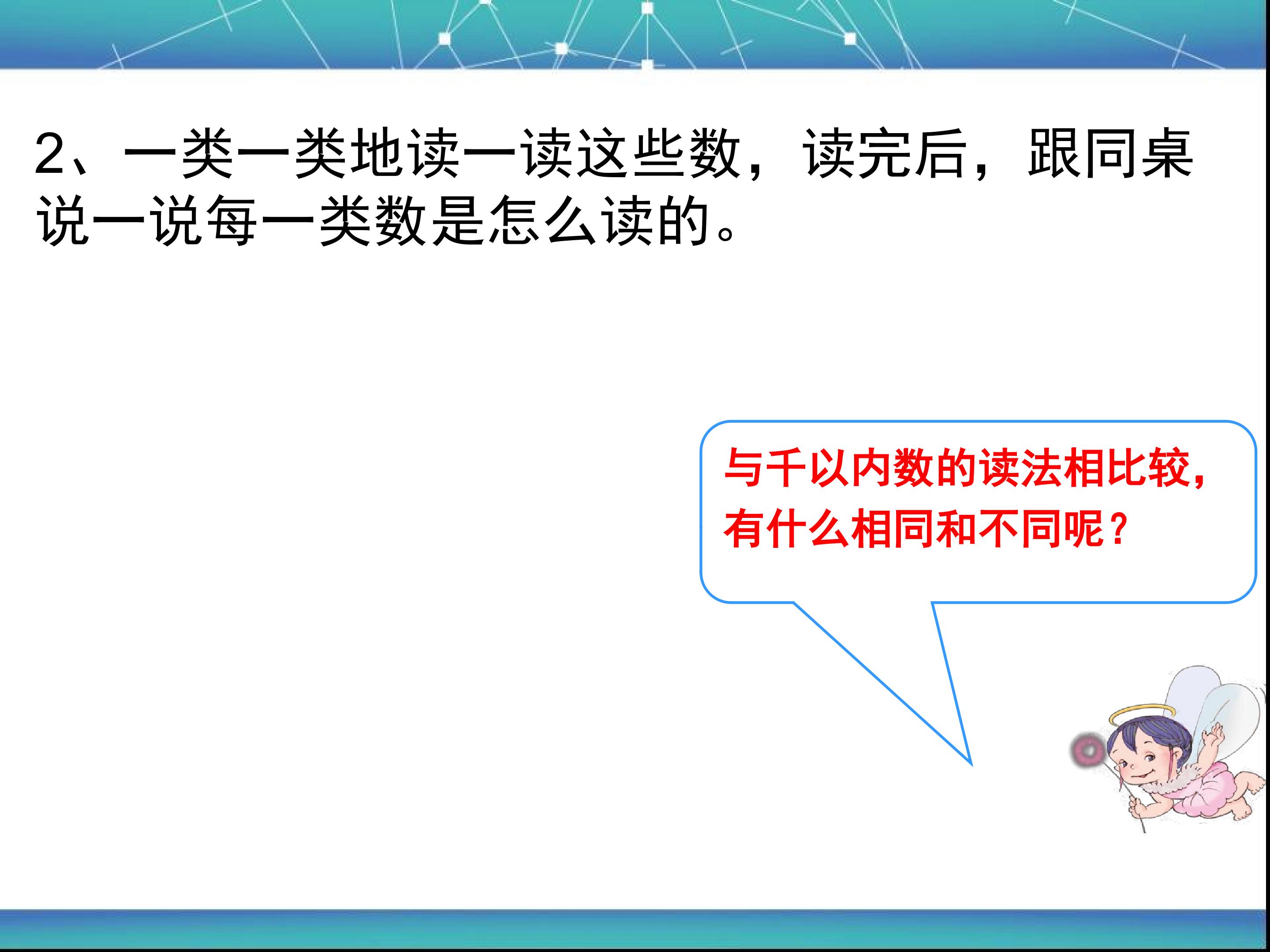 2、一类一类地读一读这些数，读完后，跟同桌说一说每一类数是怎么读的。

与千以内数的读法相比较，有什么相同和不同呢？